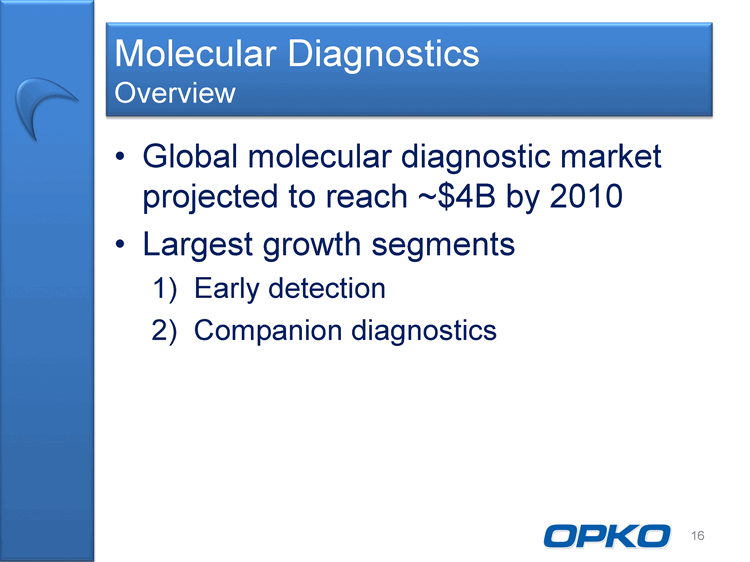 Molecular Diagnostics
Overview

• Global molecular diagnostic market projected to reach ~\$4B by 2010
• Largest growth segments
1) Early detection
2) Companion diagnostics

OPKO 16